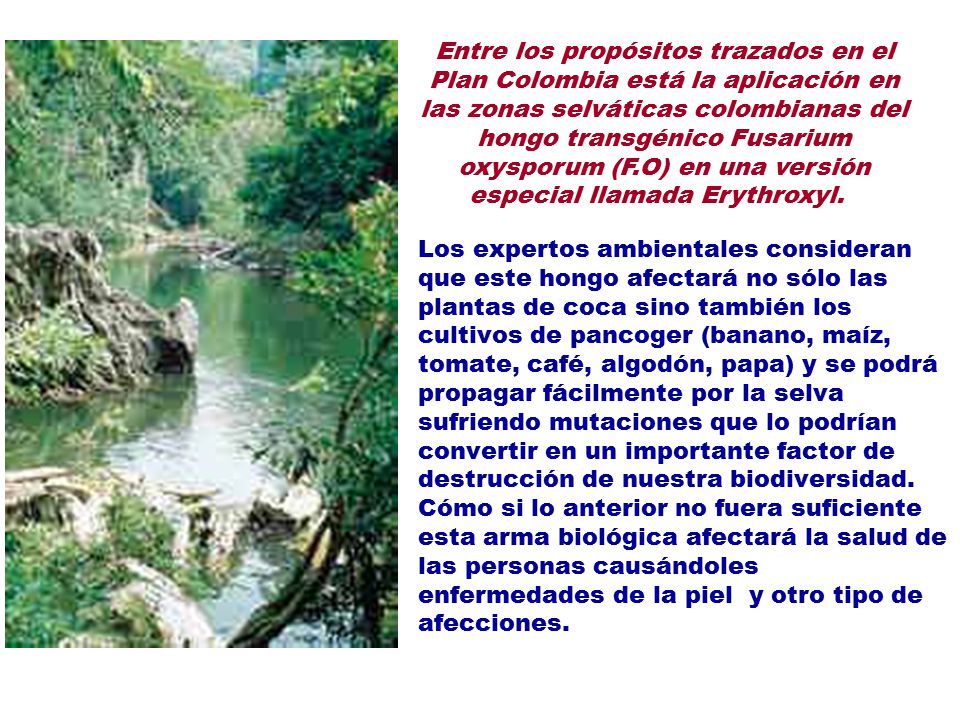 Entre los propósitos trazados en el Plan Colombia está la aplicación en las zonas selváticas colombianas del hongo transgénico Fusarium oxysporum (F.O) en una versión especial llamada Erythroxyl.

Los expertos ambientales consideran que este hongo afectará no sólo las plantas de coca sino también los cultivos de pancoger (banano, maíz, tomate, café, algodón, papa) y se podrá propagar fácilmente por la selva sufriendo mutaciones que lo podrían convertir en un importante factor de destrucción de nuestra biodiversidad. Cómo si lo anterior no fuera suficiente esta arma biológica afectará la salud de las personas causándoles enfermedades de la piel y otro tipo de afecciones.